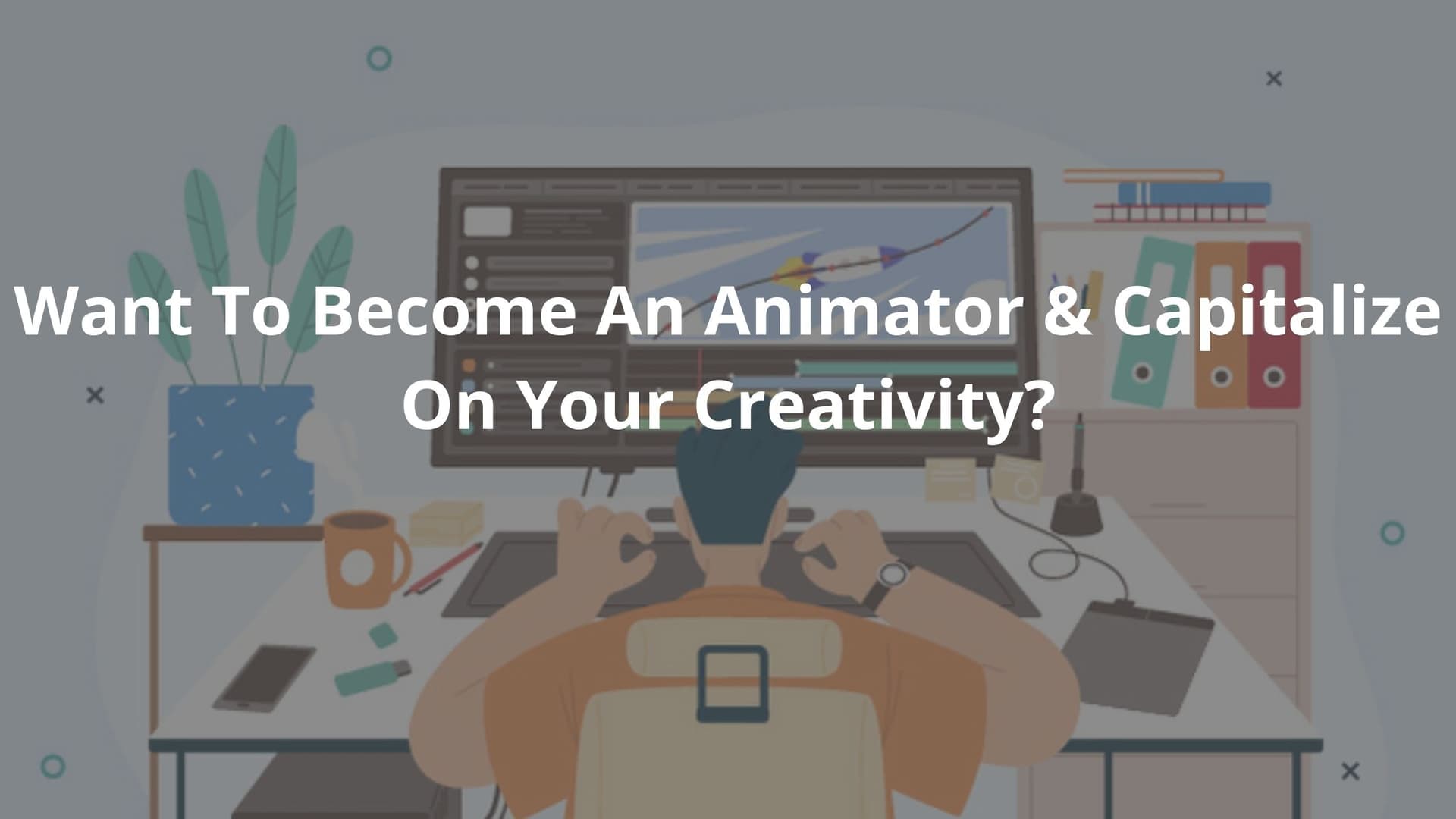 Want To Become An Animator & Capitalize On Your Creativity?